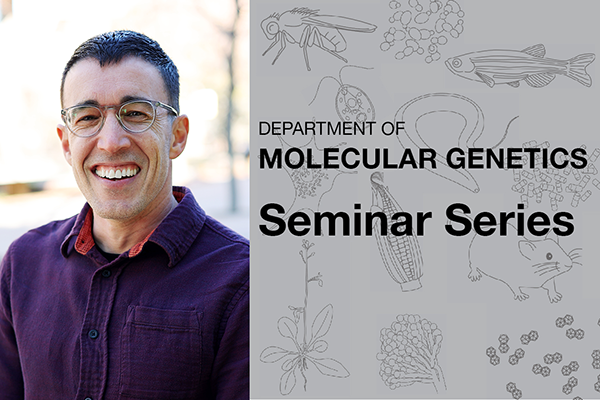 DEPARTMENT OF
MOLECULAR GENETICS
Seminar Series